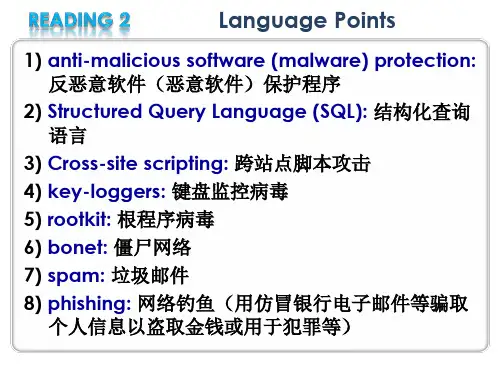 READING 2 Language Points

1) anti-malicious software (malware) protection: 反恶意软件（恶意软件）保护程序

2) Structured Query Language (SQL): 结构化查询语言

3) Cross-site scripting: 跨站点脚本攻击

4) key-loggers: 键盘监控病毒

5) rootkit: 根程序病毒

6) bonet: 僵尸网络

7) spam: 垃圾邮件

8) phishing: 网络钓鱼（用仿冒银行电子邮件等骗取个人信息以盗取金钱或用于犯罪等）